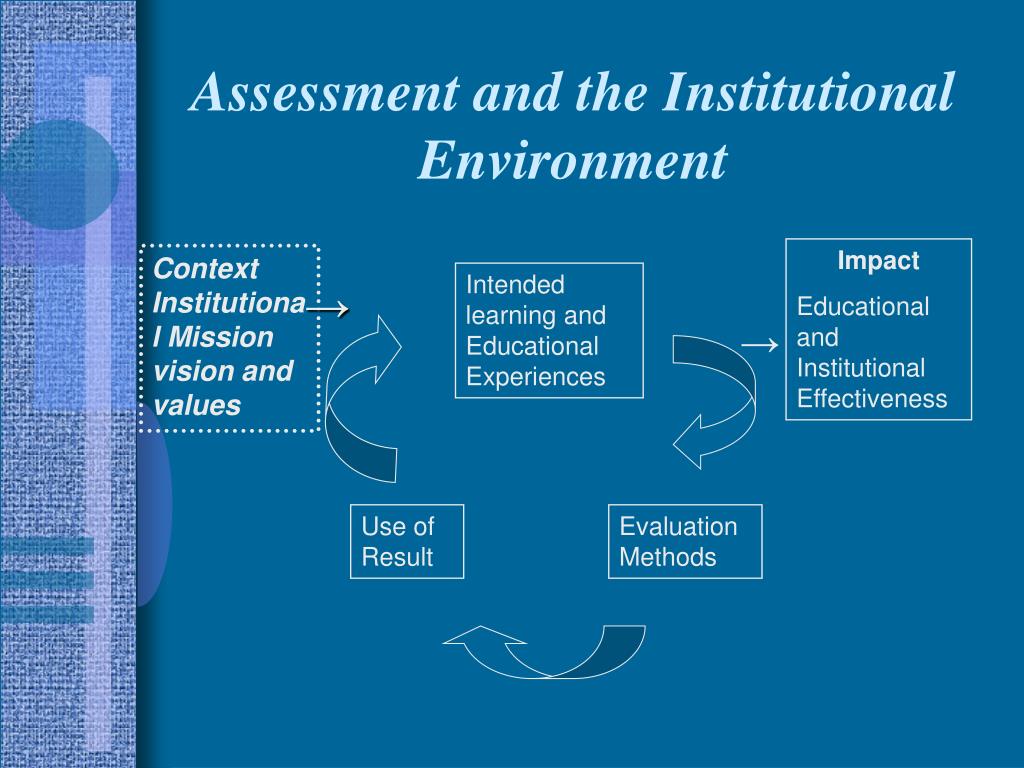 Assessment and the Institutional Environment

Context Institutional Mission vision and values

Intended learning and Educational Experiences

Impact

Educational and Institutional Effectiveness

Use of Result

Evaluation Methods